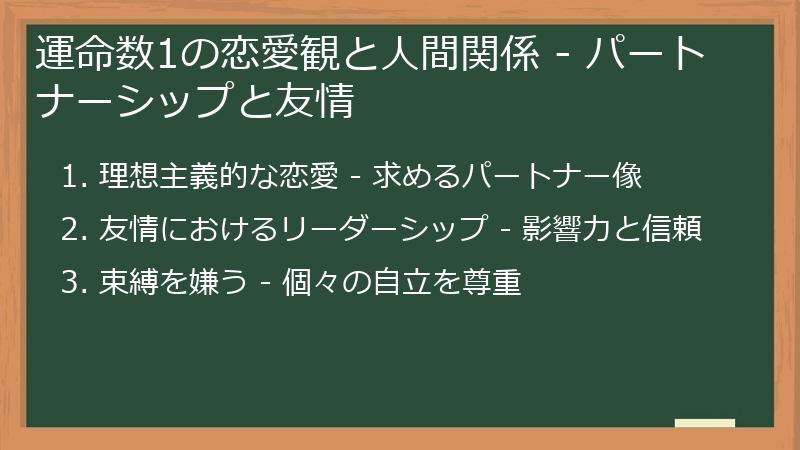 運命数1の恋愛観と人間関係 - パートナーシップと友情

1. 理想主義的な恋愛 - 求めるパートナー像
2. 友情におけるリーダーシップ - 影響力と信頼
3. 束縛を嫌う - 個々の自立を尊重